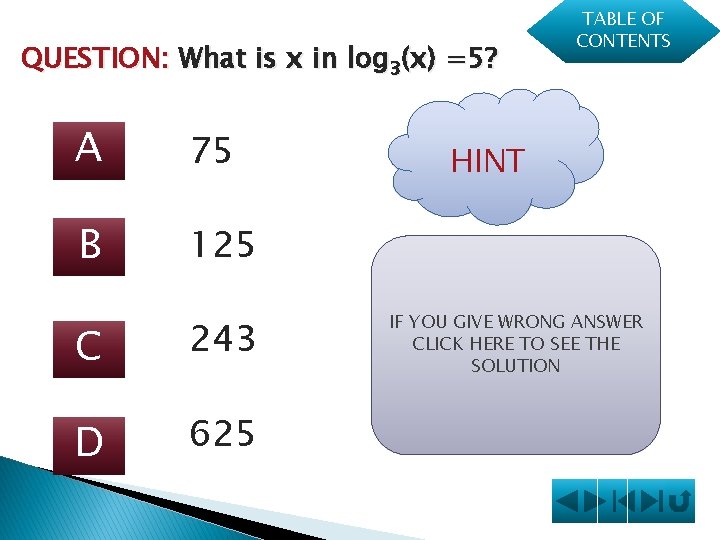 TABLE OF CONTENTS

QUESTION: What is x in $\log_3(x) = 5$?

A 75

B 125

C 243

D 625

HINT

IF YOU GIVE WRONG ANSWER CLICK HERE TO SEE THE SOLUTION